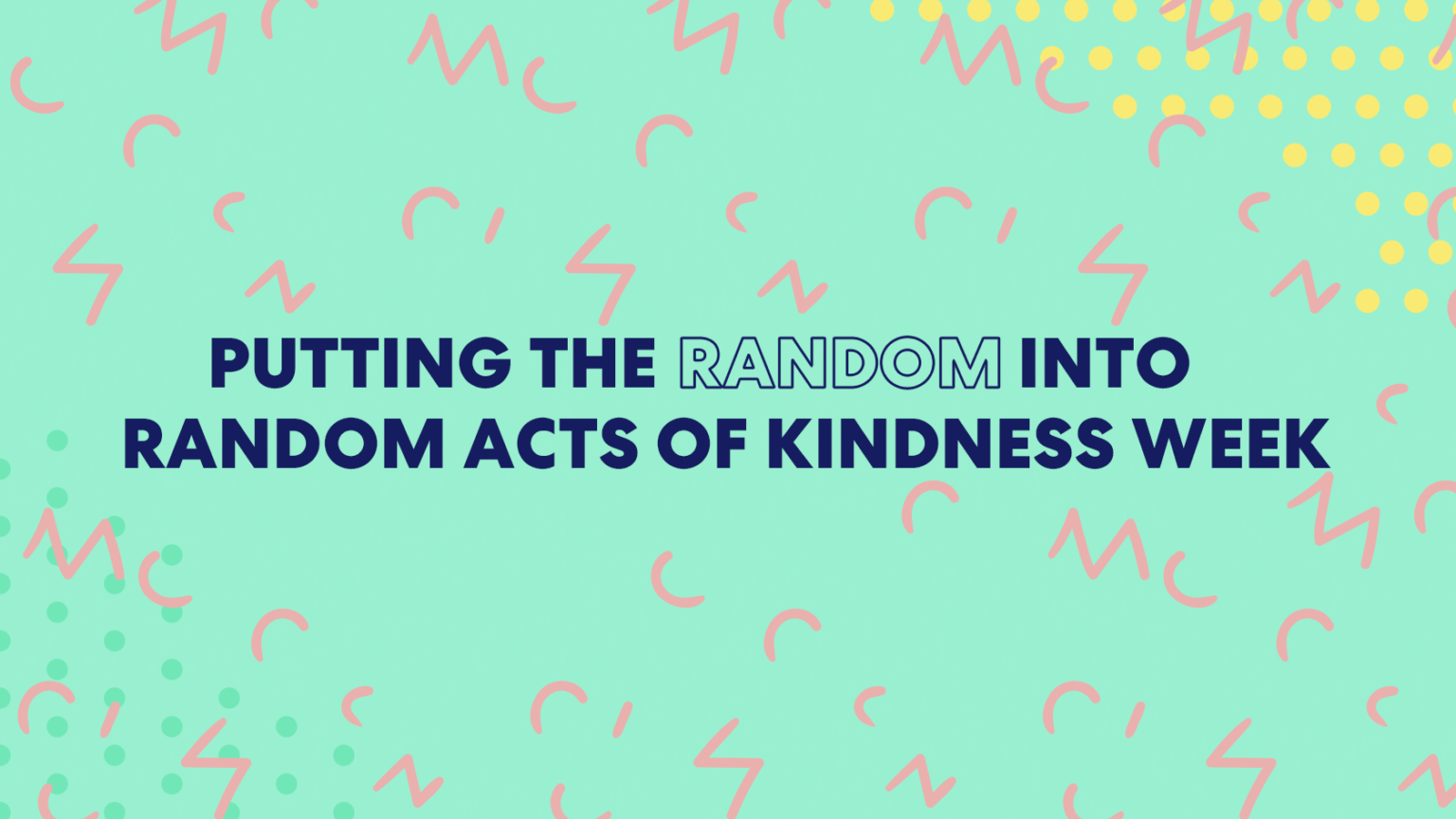 PUTTING THE RANDOM INTO RANDOM ACTS OF KINDNESS WEEK